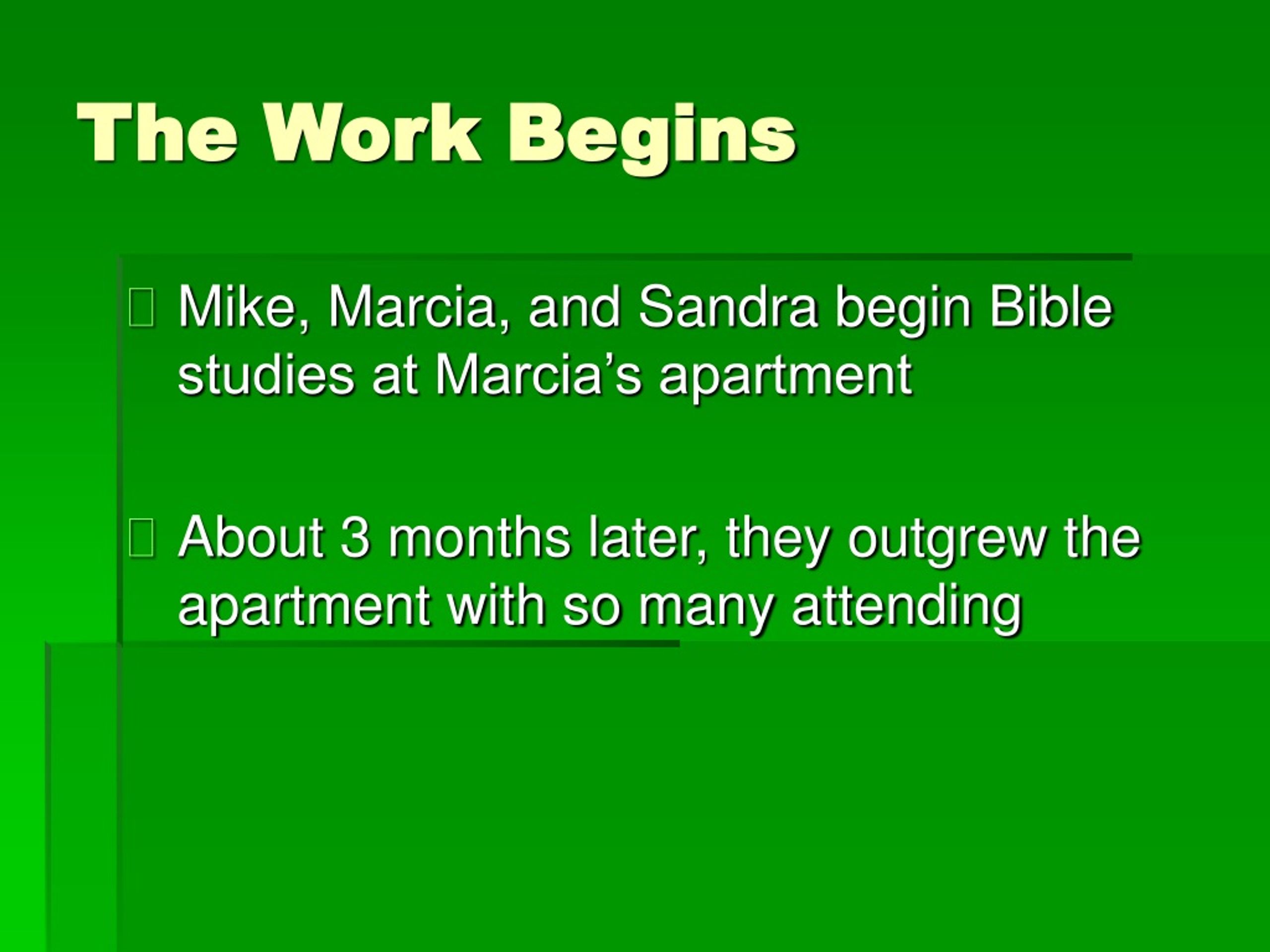 The Work Begins

Mike, Marcia, and Sandra begin Bible studies at Marcia’s apartment

About 3 months later, they outgrew the apartment with so many attending